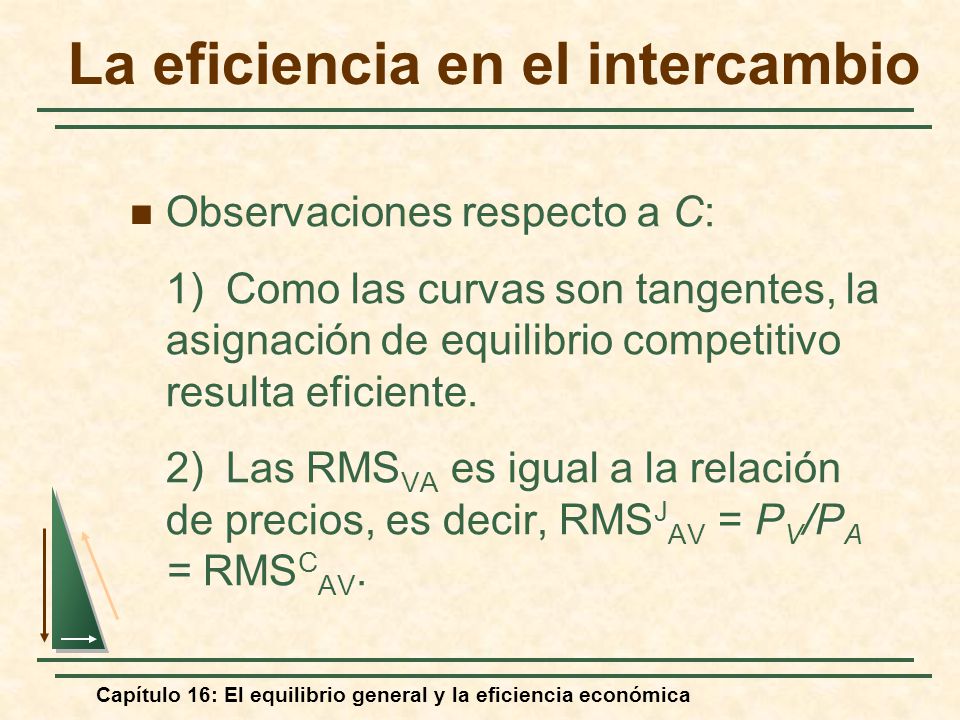 La eficiencia en el intercambio

Observaciones respecto a $C$:

1) Como las curvas son tangentes, la asignación de equilibrio competitivo resulta eficiente.

2) Las $RMS_{VA}$ es igual a la relación de precios, es decir, $RMS^{J}_{AV} = P_V/P_A = RMS^{C}_{AV}$.

Capítulo 16: El equilibrio general y la eficiencia económica